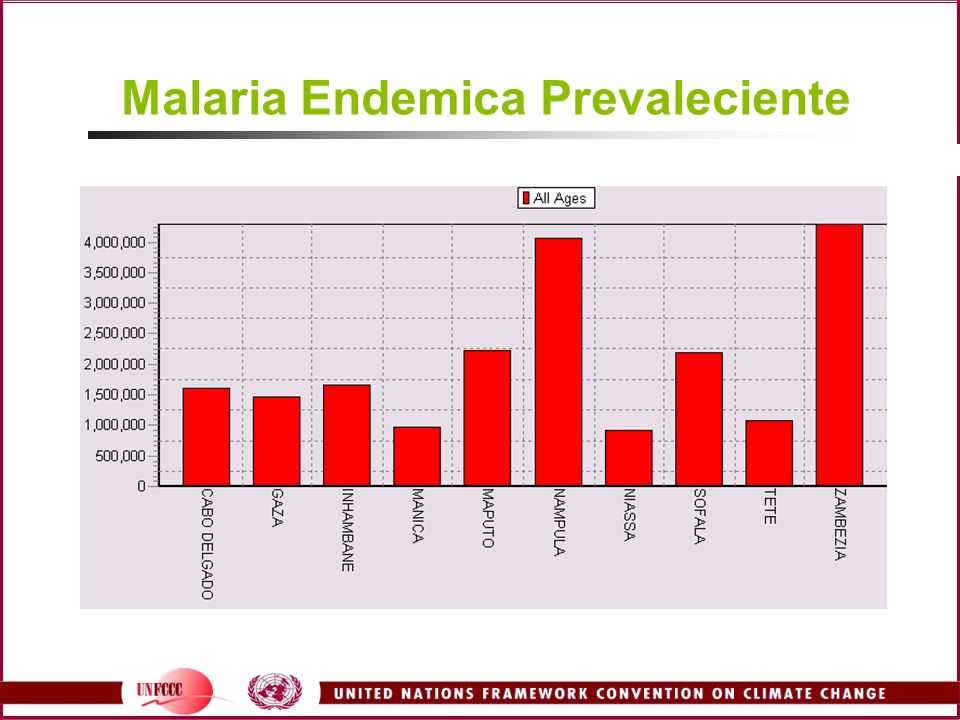 Malaria Endemica Prevaleciente

All Ages

4,000,000
3,500,000
3,000,000
2,500,000
2,000,000
1,500,000
1,000,000
500,000
0

CABO DELGADO
GAZA
INHAMBANE
MANICA
MAPUTO
NAMPULA
NIASSA
SOFALA
TETE
ZAMBEZIA

UNFCCC

UNITED NATIONS FRAMEWORK CONVENTION ON CLIMATE CHANGE